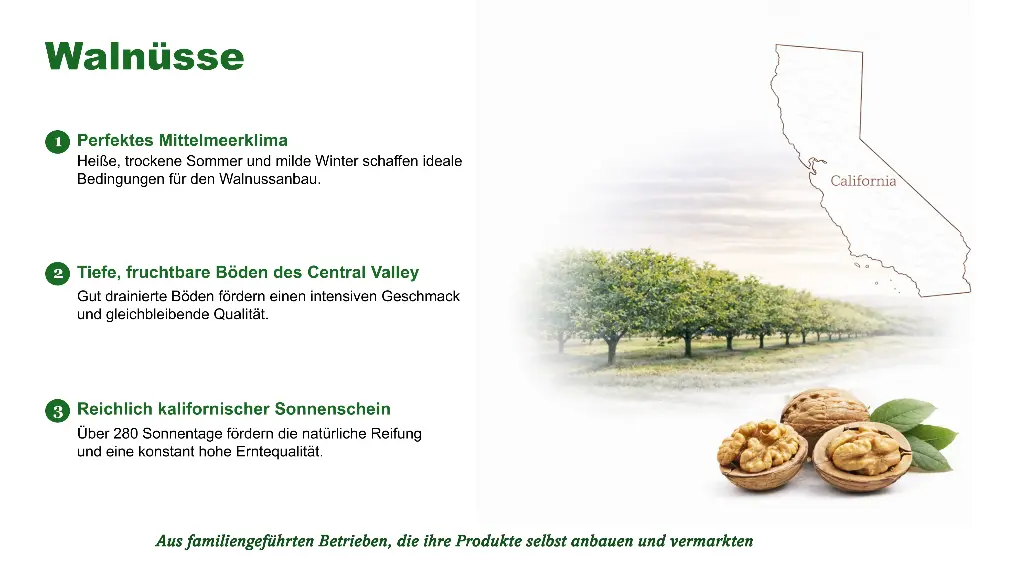 Walnüsse

1 Perfektes Mittelmeerklima
Heiße, trockene Sommer und milde Winter schaffen ideale Bedingungen für den Walnussanbau.

2 Tiefe, fruchtbare Böden des Central Valley
Gut drainierte Böden fördern einen intensiven Geschmack und gleichbleibende Qualität.

3 Reichlich kalifornischer Sonnenschein
Über 280 Sonnentage fördern die natürliche Reifung und eine konstant hohe Erntequalität.

California

Aus familiengeführten Betrieben, die ihre Produkte selbst anbauen und vermarkten